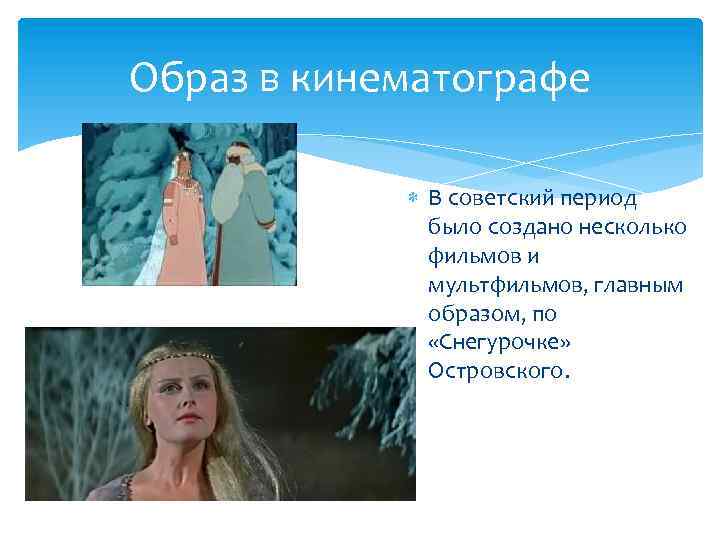 Образ в кинематографе

В советский период было создано несколько фильмов и мультфильмов, главным образом, по «Снегурочке» Островского.